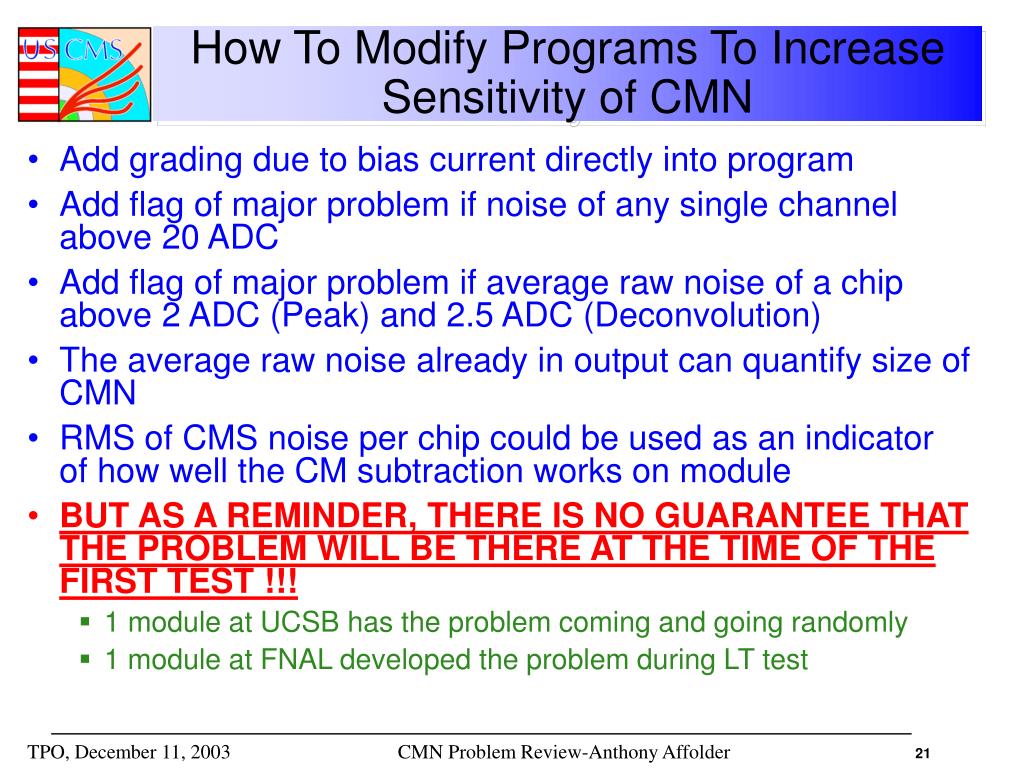 US CMS

How To Modify Programs To Increase Sensitivity of CMN

• Add grading due to bias current directly into program
• Add flag of major problem if noise of any single channel above 20 ADC
• Add flag of major problem if average raw noise of a chip above 2 ADC (Peak) and 2.5 ADC (Deconvolution)
• The average raw noise already in output can quantify size of CMN
• RMS of CMS noise per chip could be used as an indicator of how well the CM subtraction works on module
• BUT AS A REMINDER, THERE IS NO GUARANTEE THAT THE PROBLEM WILL BE THERE AT THE TIME OF THE FIRST TEST !!!
▪ 1 module at UCSB has the problem coming and going randomly
▪ 1 module at FNAL developed the problem during LT test

TPO, December 11, 2003    CMN Problem Review-Anthony Affolder    21